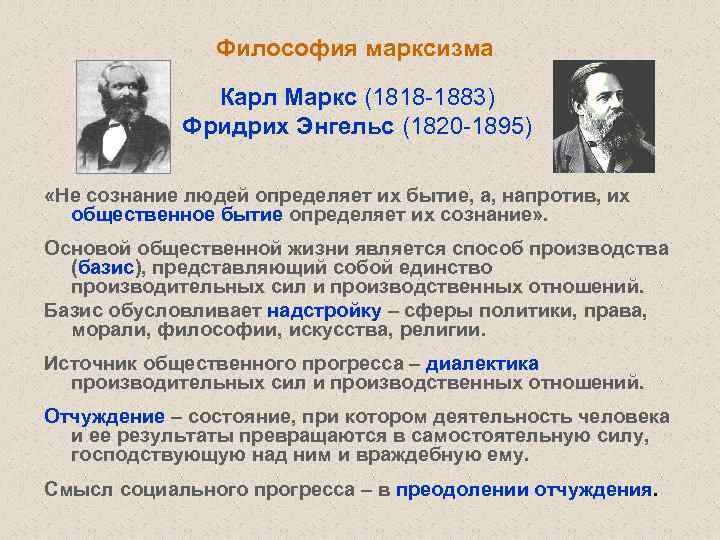 Философия марксизма

Карл Маркс (1818-1883)
Фридрих Энгельс (1820-1895)

«Не сознание людей определяет их бытие, а, напротив, их общественное бытие определяет их сознание».

Основой общественной жизни является способ производства (базис), представляющий собой единство производительных сил и производственных отношений.

Базис обусловливает надстройку – сферы политики, права, морали, философии, искусства, религии.

Источник общественного прогресса – диалектика производительных сил и производственных отношений.

Отчуждение – состояние, при котором деятельность человека и ее результаты превращаются в самостоятельную силу, господствующую над ним и враждебную ему.

Смысл социального прогресса – в преодолении отчуждения.